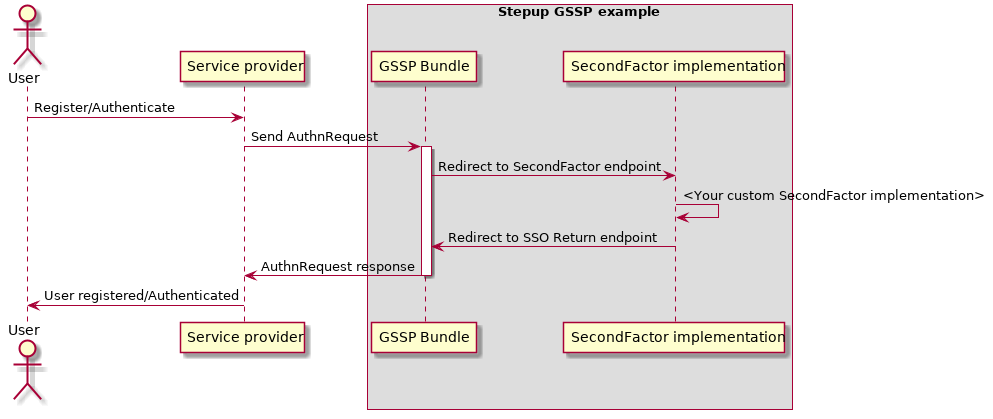 Stepup GSSP example

User

Service provider

GSSP Bundle

SecondFactor implementation

Register/Authenticate

Send AuthnRequest

Redirect to SecondFactor endpoint

<Your custom SecondFactor implementation>

Redirect to SSO Return endpoint

AuthnRequest response

User registered/Authenticated

User

Service provider

GSSP Bundle

SecondFactor implementation